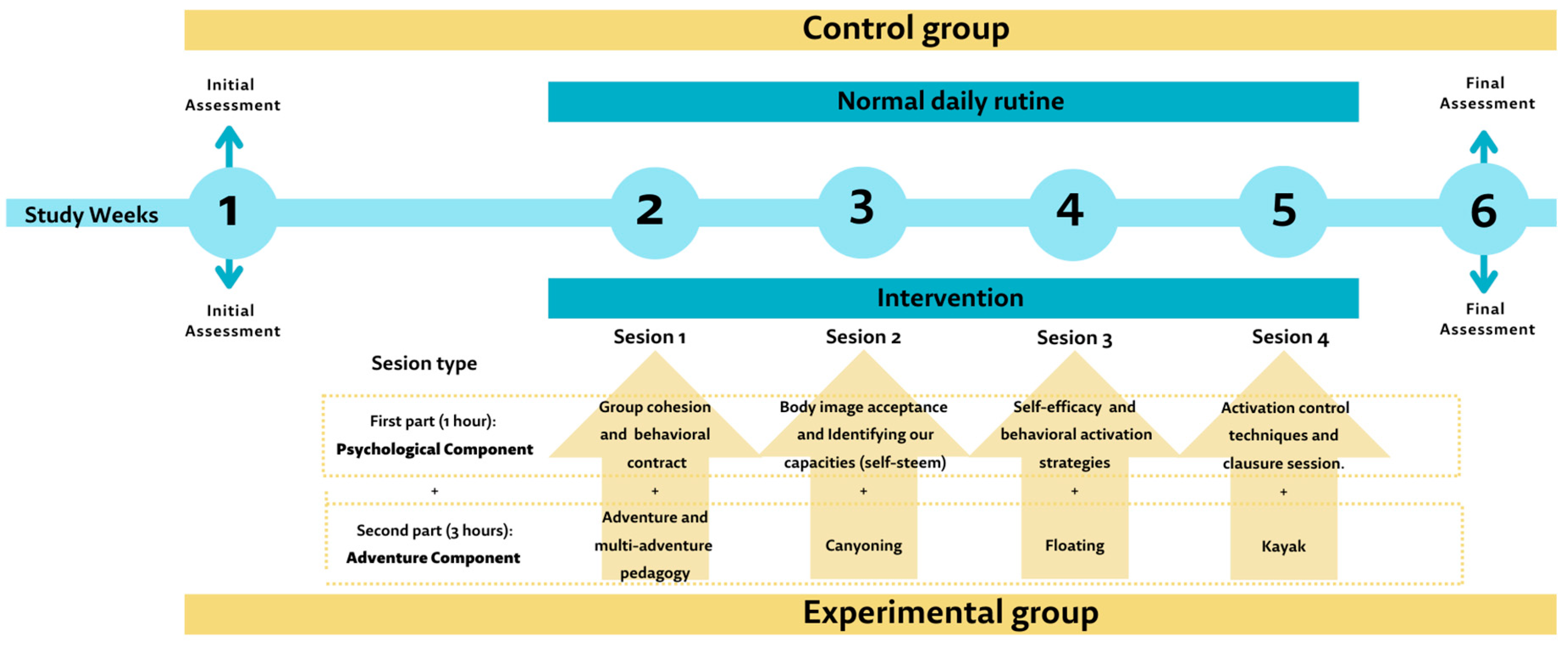 Control group

Initial Assessment

Normal daily rutine

Final Assessment

Study Weeks

1

2

3

4

5

6

Initial Assessment

Intervention

Final Assessment

Sesion 1

Sesion 2

Sesion 3

Sesion 4

Sesion type

First part (1 hour): **Psychological Component**

Group cohesion and behavioral contract

Body image acceptance and Identifying our capacities (self-steem)

Self-efficacy and behavioral activation strategies

Activation control techniques and clausure session.

+

+

+

+

+

Second part (3 hours): **Adventure Component**

Adventure and multi-adventure pedagogy

Canyoning

Floating

Kayak

Experimental group